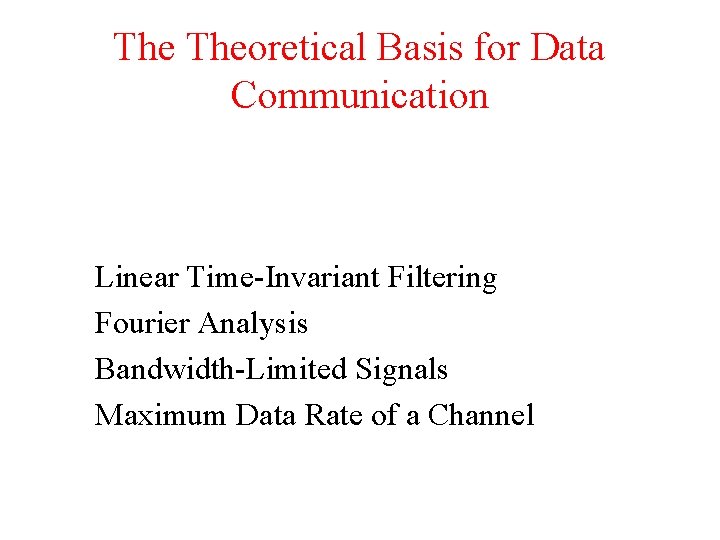 The Theoretical Basis for Data Communication

Linear Time-Invariant Filtering
Fourier Analysis
Bandwidth-Limited Signals
Maximum Data Rate of a Channel